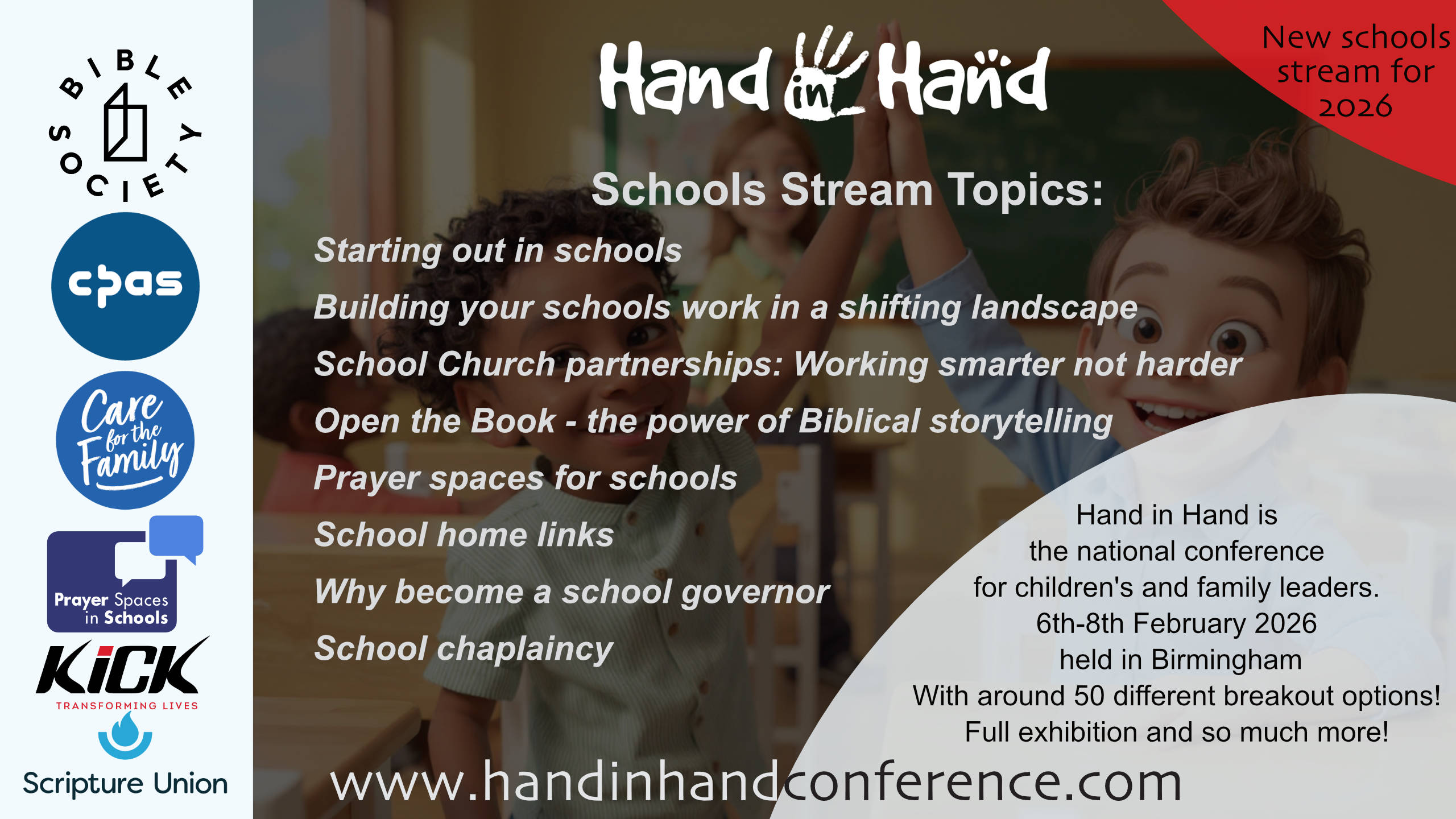 BIBLE SOCIETY

cpas

Care for the Family

Prayer Spaces in Schools

KiCK
TRANSFORMING LIVES

Scripture Union

Hand in Hand

New schools stream for 2026

Schools Stream Topics:

Starting out in schools

Building your schools work in a shifting landscape

School Church partnerships: Working smarter not harder

Open the Book - the power of Biblical storytelling

Prayer spaces for schools

School home links

Why become a school governor

School chaplaincy

Hand in Hand is the national conference for children's and family leaders. 6th-8th February 2026 held in Birmingham With around 50 different breakout options! Full exhibition and so much more!

www.handinhandconference.com